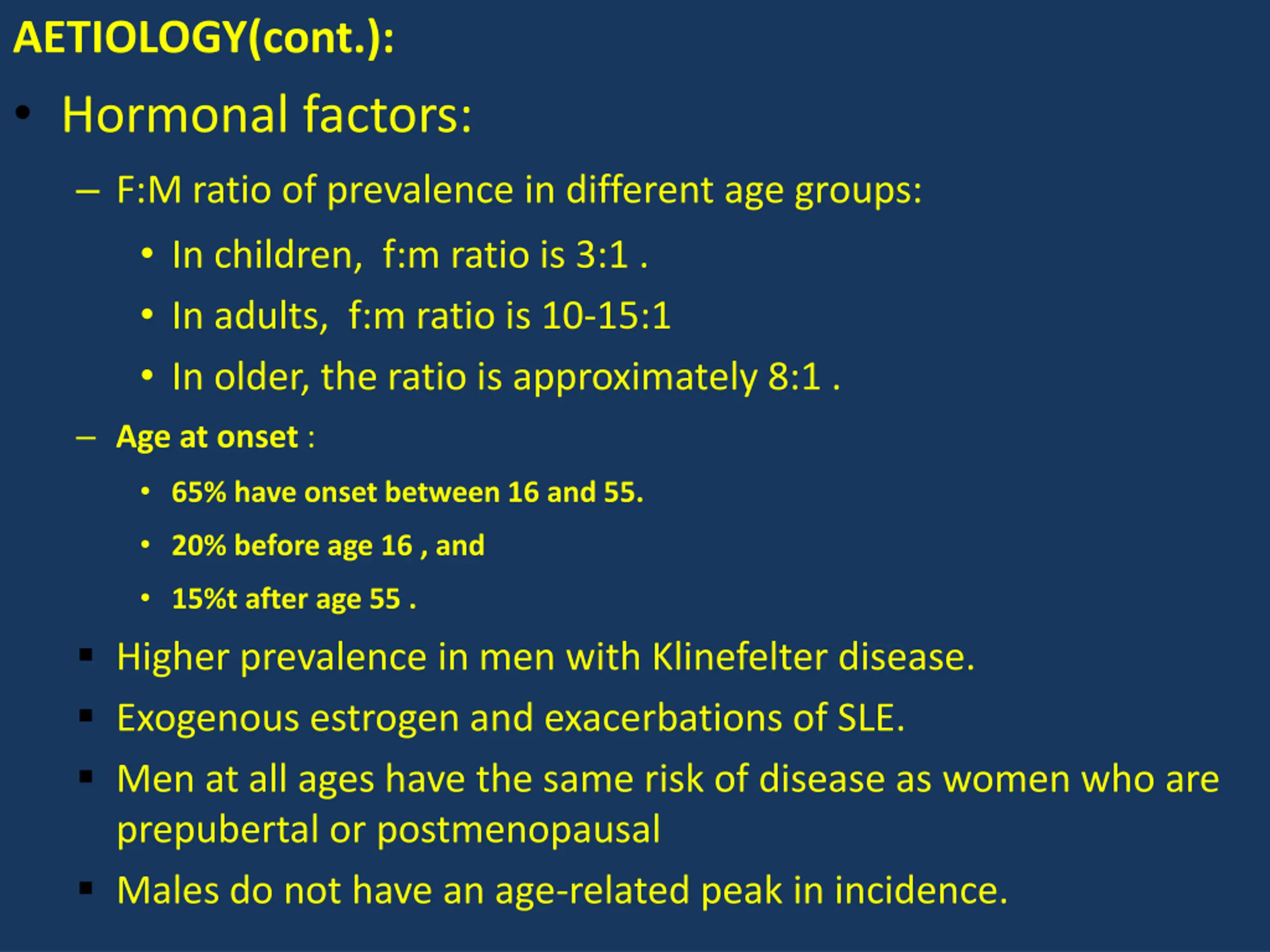 AETIOLOGY(cont.):

• Hormonal factors:

– F:M ratio of prevalence in different age groups:

• In children, f:m ratio is 3:1 .

• In adults, f:m ratio is 10-15:1

• In older, the ratio is approximately 8:1 .

– Age at onset :

• 65% have onset between 16 and 55.

• 20% before age 16 , and

• 15%t after age 55 .

▪ Higher prevalence in men with Klinefelter disease.

▪ Exogenous estrogen and exacerbations of SLE.

▪ Men at all ages have the same risk of disease as women who are prepubertal or postmenopausal

▪ Males do not have an age-related peak in incidence.